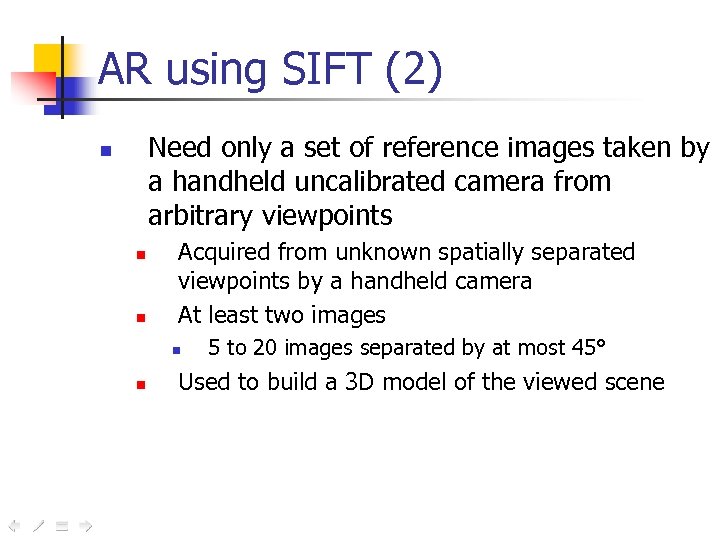 AR using SIFT (2)

Need only a set of reference images taken by a handheld uncalibrated camera from arbitrary viewpoints

Acquired from unknown spatially separated viewpoints by a handheld camera

At least two images

5 to 20 images separated by at most 45°

Used to build a 3D model of the viewed scene